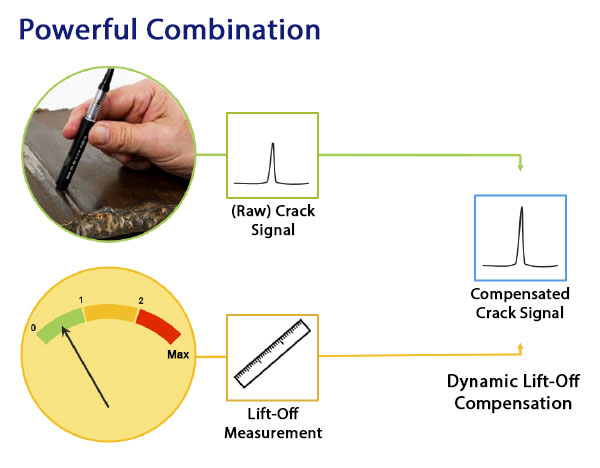 Powerful Combination

(Raw) Crack Signal

Compensated Crack Signal

0
1
2
Max

Lift-Off Measurement

Dynamic Lift-Off Compensation